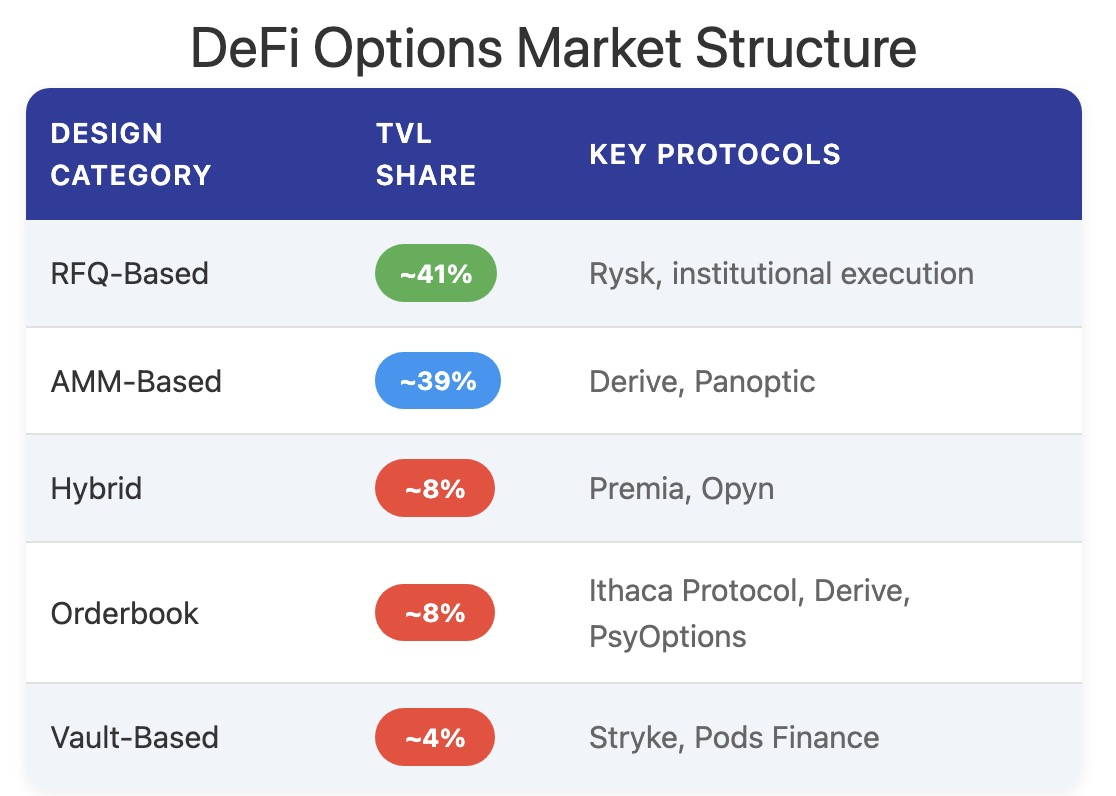 DeFi Options Market Structure

| DESIGN CATEGORY | TVL SHARE | KEY PROTOCOLS |
|---|---|---|
| RFQ-Based | ~41% | Rysk, institutional execution |
| AMM-Based | ~39% | Derive, Panoptic |
| Hybrid | ~8% | Premia, Opyn |
| Orderbook | ~8% | Ithaca Protocol, Derive, PsyOptions |
| Vault-Based | ~4% | Stryke, Pods Finance |